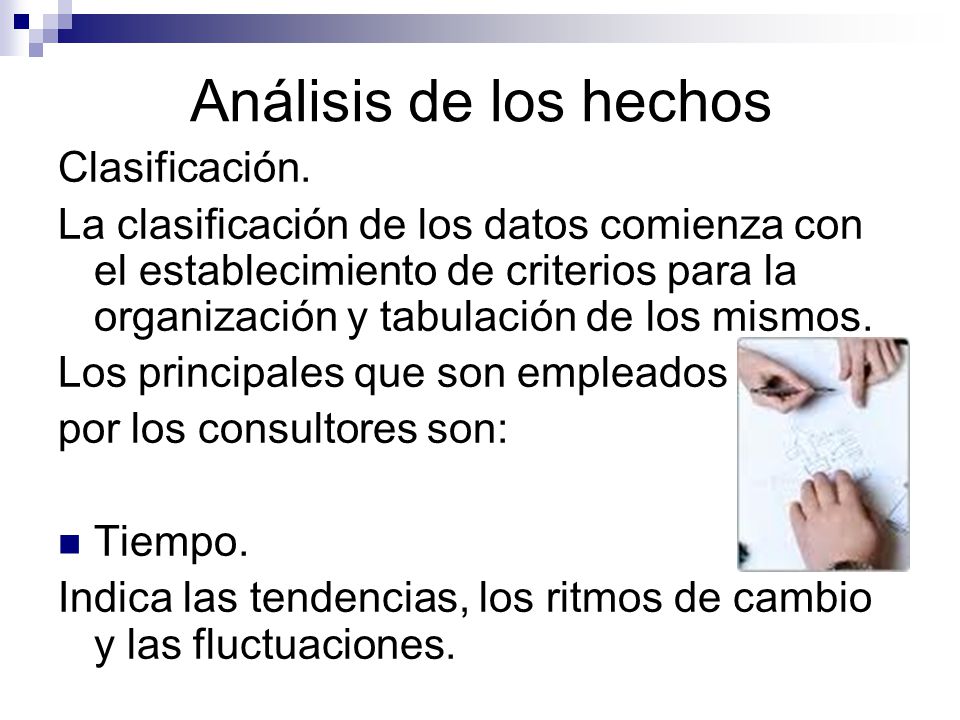 Análisis de los hechos

Clasificación.

La clasificación de los datos comienza con el establecimiento de criterios para la organización y tabulación de los mismos.

Los principales que son empleados

por los consultores son:

Tiempo.

Indica las tendencias, los ritmos de cambio y las fluctuaciones.